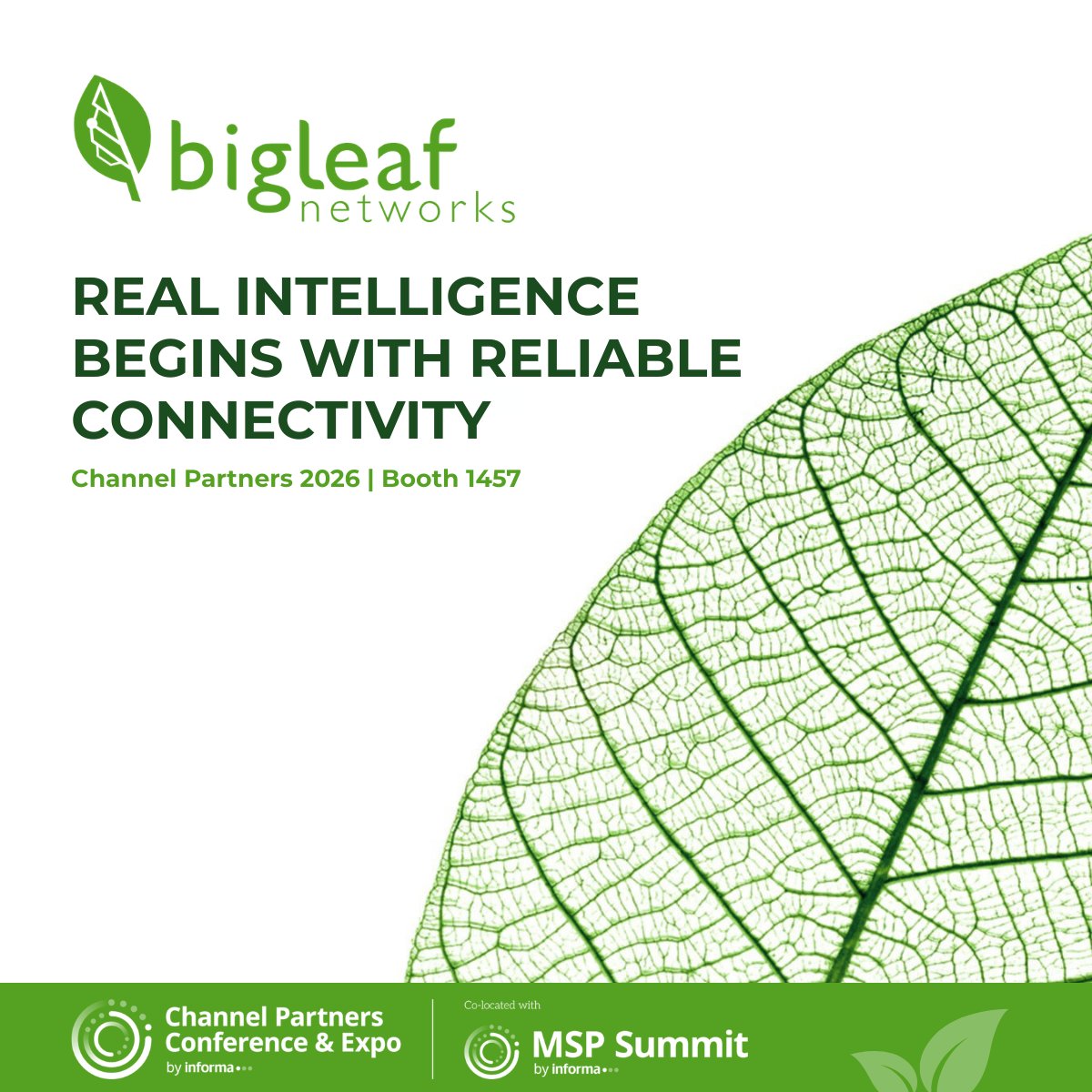 bigleaf networks

REAL INTELLIGENCE BEGINS WITH RELIABLE CONNECTIVITY

Channel Partners 2026 | Booth 1457

Channel Partners Conference & Expo by informa

Co-located with

MSP Summit by informa